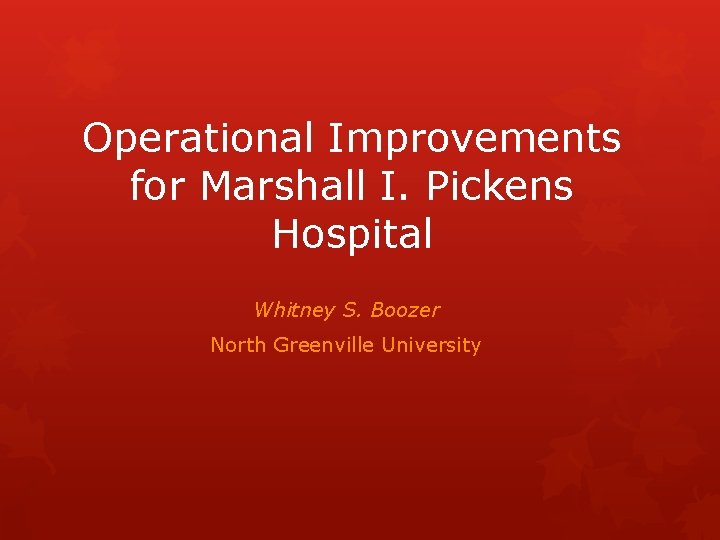 Operational Improvements for Marshall I. Pickens Hospital

Whitney S. Boozer

North Greenville University